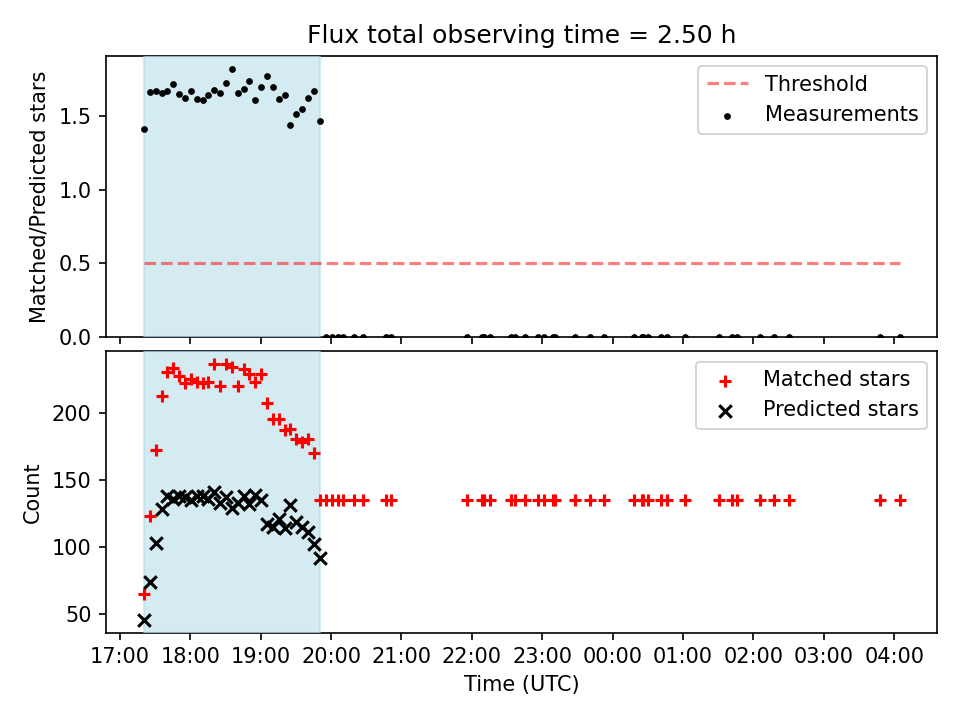 Flux total observing time = 2.50 h

Threshold
Measurements

Matched/Predicted stars

1.5
1.0
0.5
0.0

Matched stars
Predicted stars

Count

200
150
100
50

17:00 18:00 19:00 20:00 21:00 22:00 23:00 00:00 01:00 02:00 03:00 04:00

Time (UTC)